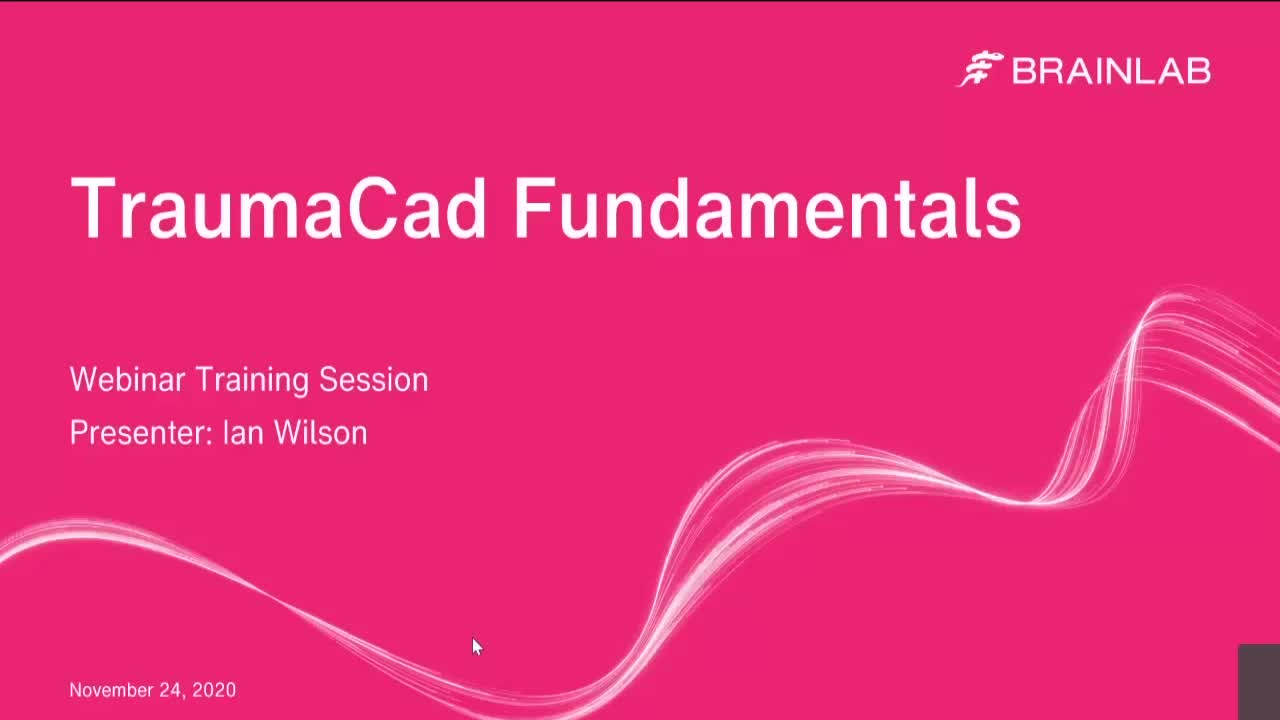 BRAINLAB

TraumaCad Fundamentals

Webinar Training Session
Presenter: Ian Wilson

November 24, 2020